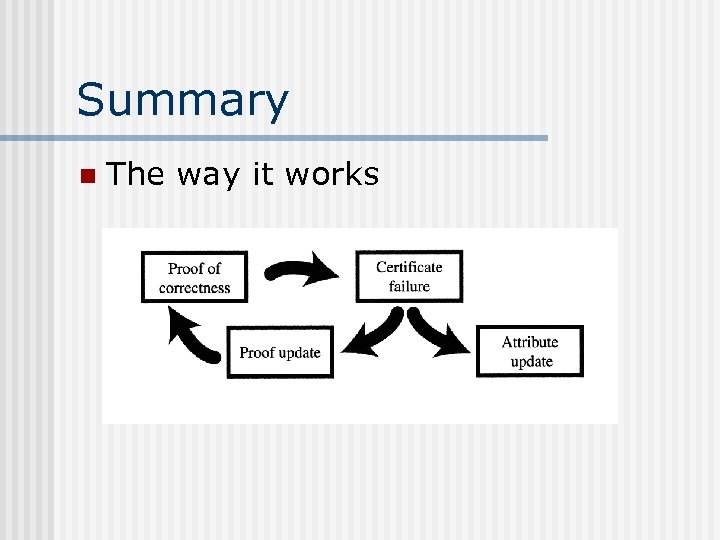 Summary

The way it works

Proof of correctness

Certificate failure

Proof update

Attribute update